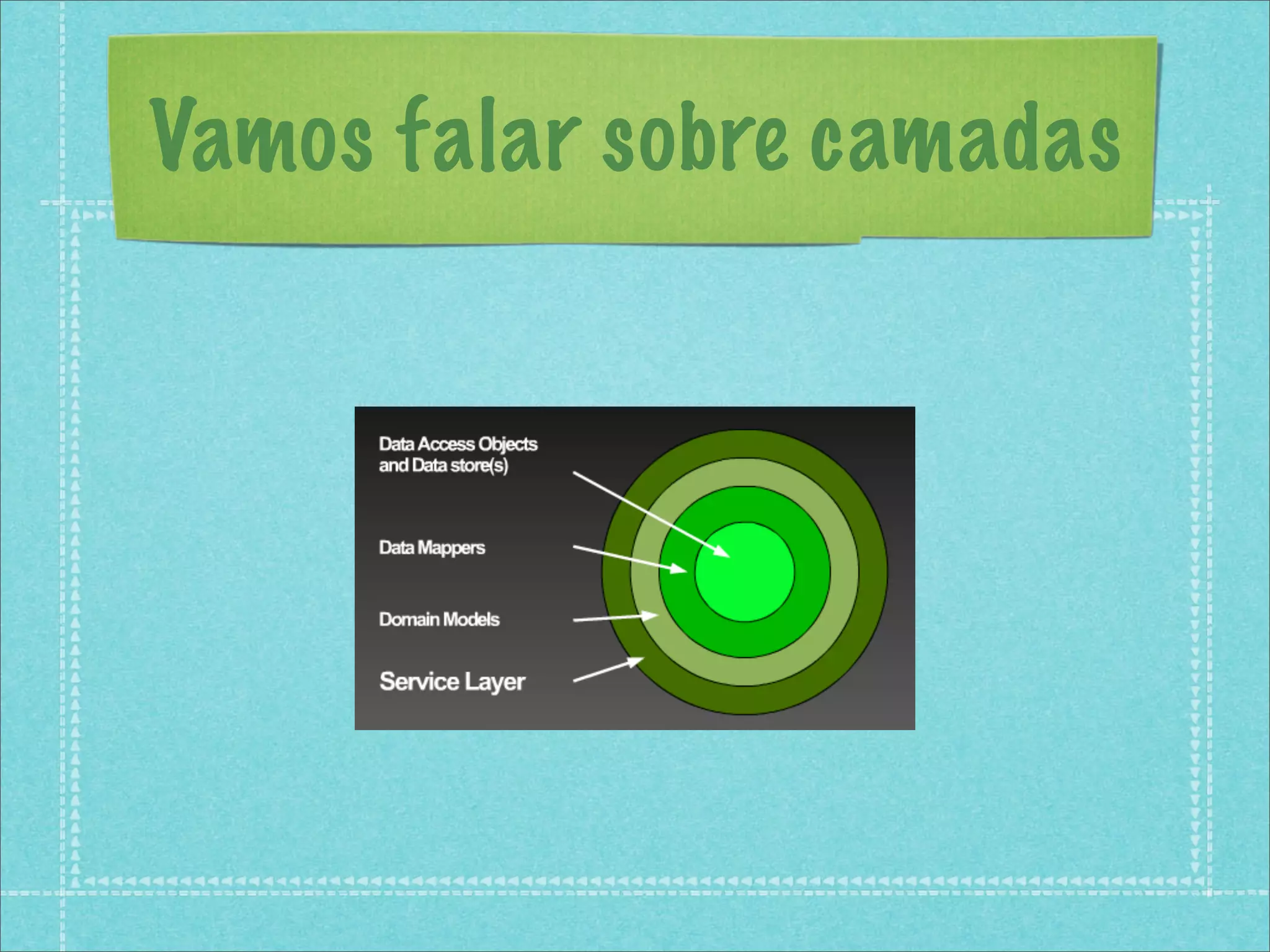 Vamos falar sobre camadas

Data Access Objects and Data store(s)

Data Mappers

Domain Models

Service Layer